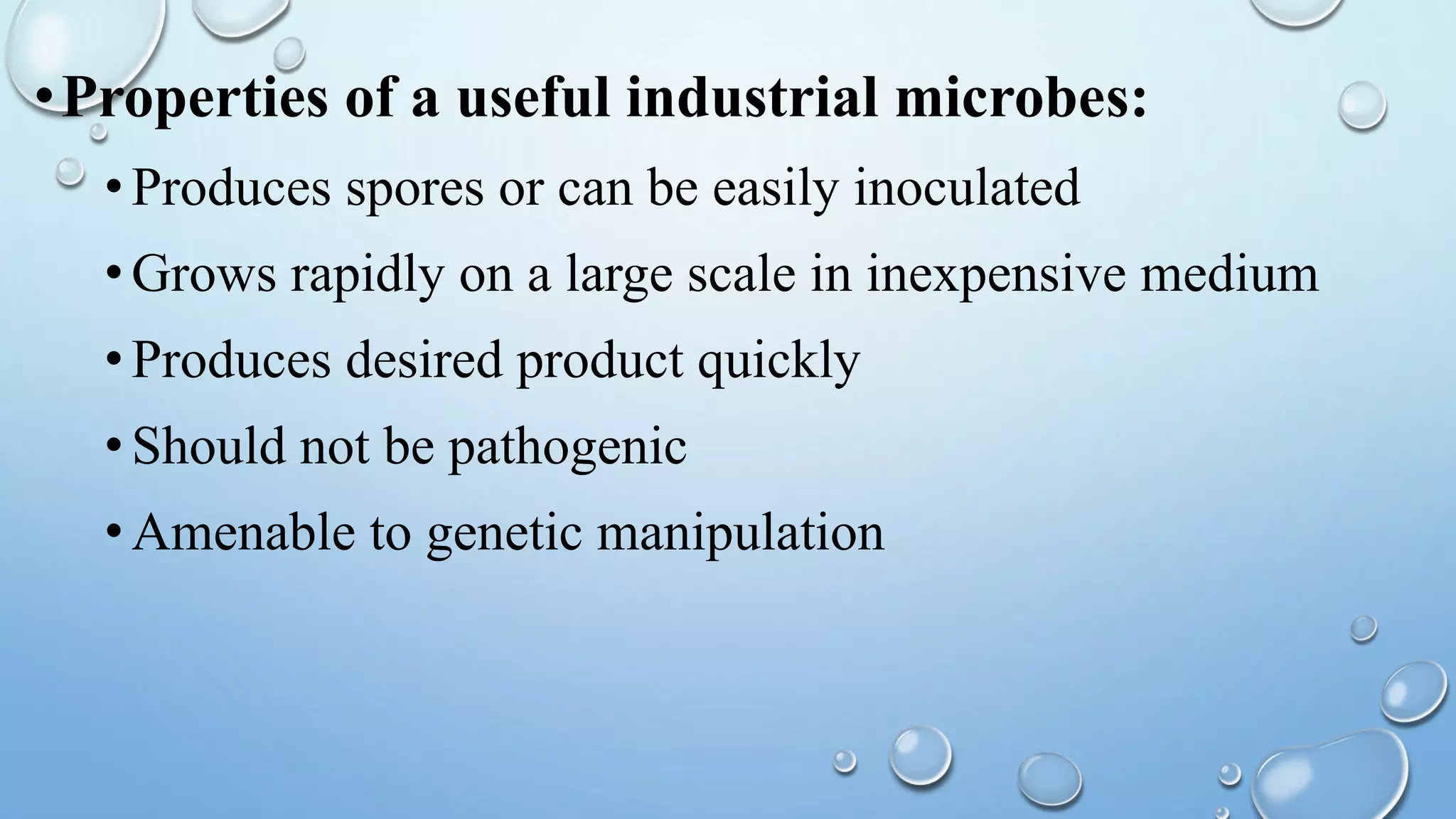 • Properties of a useful industrial microbes:

• Produces spores or can be easily inoculated

• Grows rapidly on a large scale in inexpensive medium

• Produces desired product quickly

• Should not be pathogenic

• Amenable to genetic manipulation